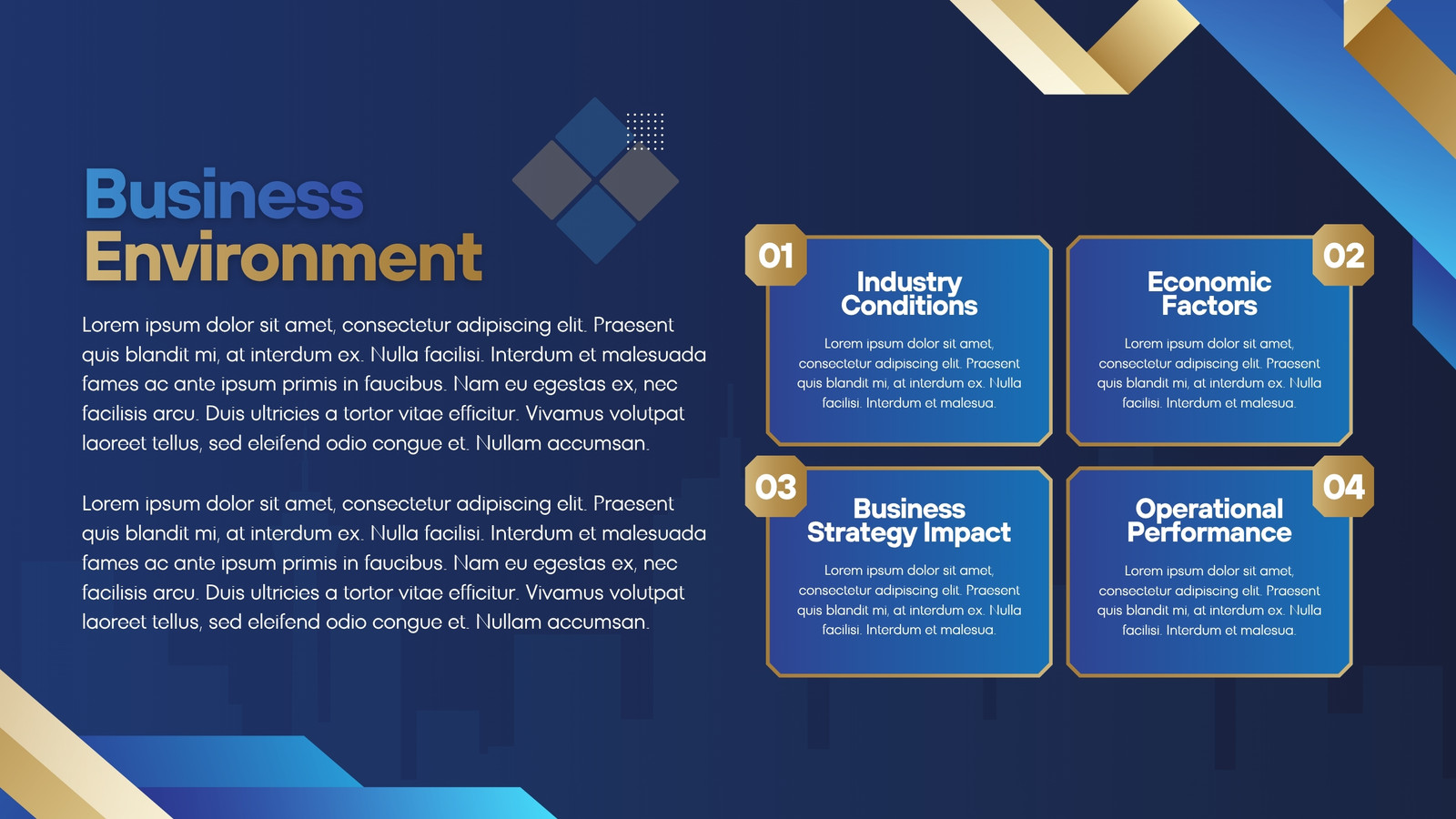 Business Environment

Lorem ipsum dolor sit amet, consectetur adipiscing elit. Praesent quis blandit mi, at interdum ex. Nulla facilisi. Interdum et malesuada fames ac ante ipsum primis in faucibus. Nam eu egestas ex, nec facilisis arcu. Duis ultricies a tortor vitae efficitur. Vivamus volutpat laoreet tellus, sed eleifend odio congue et. Nullam accumsan.

Lorem ipsum dolor sit amet, consectetur adipiscing elit. Praesent quis blandit mi, at interdum ex. Nulla facilisi. Interdum et malesuada fames ac ante ipsum primis in faucibus. Nam eu egestas ex, nec facilisis arcu. Duis ultricies a tortor vitae efficitur. Vivamus volutpat laoreet tellus, sed eleifend odio congue et. Nullam accumsan.

01
Industry Conditions
Lorem ipsum dolor sit amet, consectetur adipiscing elit. Praesent quis blandit mi, at interdum ex. Nulla facilisi. Interdum et malesua.

02
Economic Factors
Lorem ipsum dolor sit amet, consectetur adipiscing elit. Praesent quis blandit mi, at interdum ex. Nulla facilisi. Interdum et malesua.

03
Business Strategy Impact
Lorem ipsum dolor sit amet, consectetur adipiscing elit. Praesent quis blandit mi, at interdum ex. Nulla facilisi. Interdum et malesua.

04
Operational Performance
Lorem ipsum dolor sit amet, consectetur adipiscing elit. Praesent quis blandit mi, at interdum ex. Nulla facilisi. Interdum et malesua.